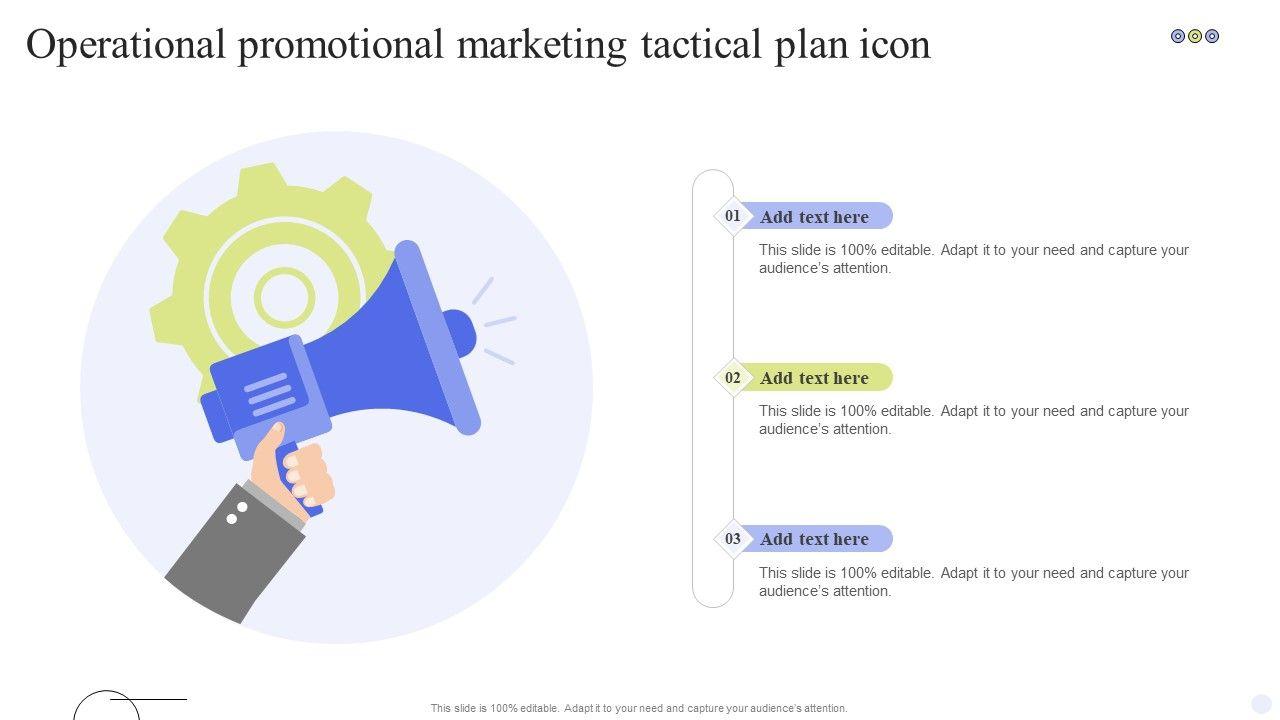 Operational promotional marketing tactical plan icon

01 Add text here

This slide is 100% editable. Adapt it to your need and capture your audience's attention.

02 Add text here

This slide is 100% editable. Adapt it to your need and capture your audience's attention.

03 Add text here

This slide is 100% editable. Adapt it to your need and capture your audience's attention.

This slide is 100% editable. Adapt it to your need and capture your audience's attention.